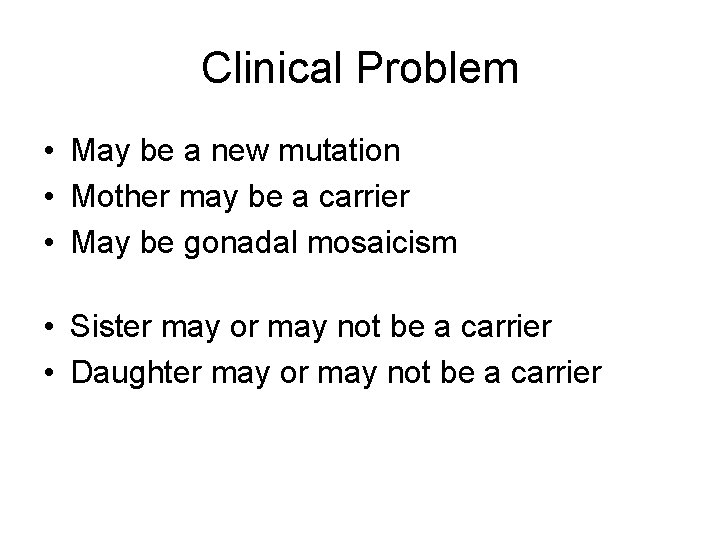 Clinical Problem

• May be a new mutation
• Mother may be a carrier
• May be gonadal mosaicism

• Sister may or may not be a carrier
• Daughter may or may not be a carrier